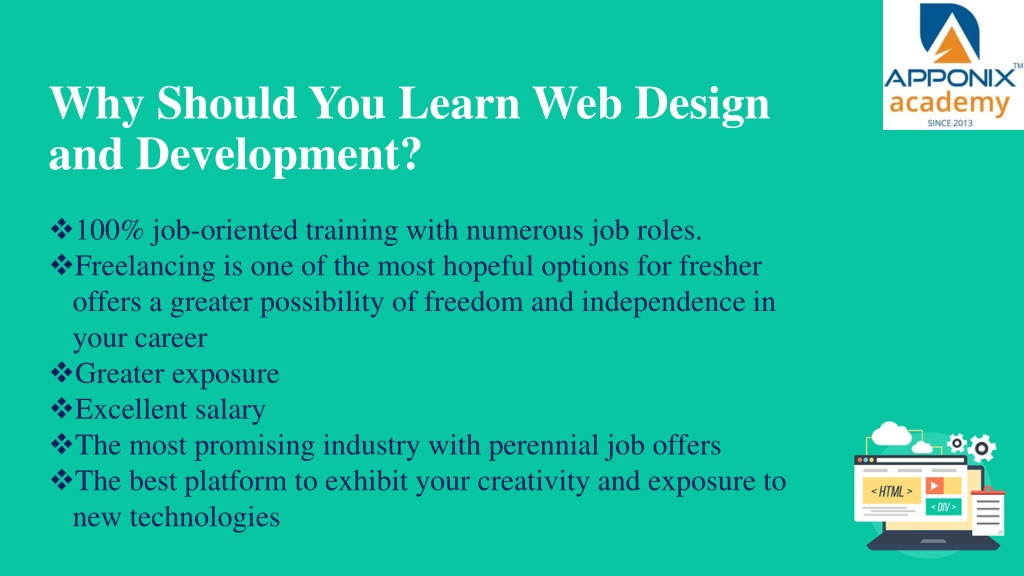 APPONIX™
academy
SINCE 2013

Why Should You Learn Web Design and Development?

❖100% job-oriented training with numerous job roles.
❖Freelancing is one of the most hopeful options for fresher offers a greater possibility of freedom and independence in your career
❖Greater exposure
❖Excellent salary
❖The most promising industry with perennial job offers
❖The best platform to exhibit your creativity and exposure to new technologies

< HTML >
< DIV >